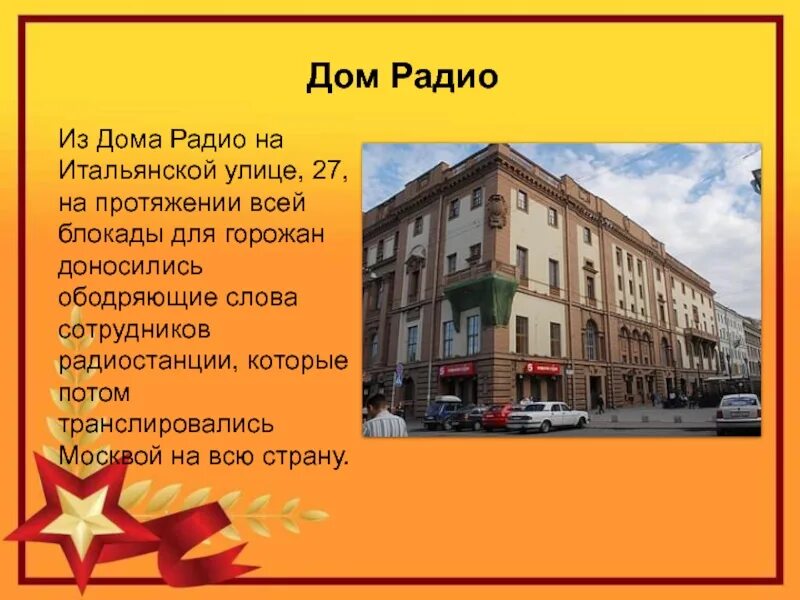 Дом Радио

Из Дома Радио на Итальянской улице, 27, на протяжении всей блокады для горожан доносились ободряющие слова сотрудников радиостанции, которые потом транслировались Москвой на всю страну.